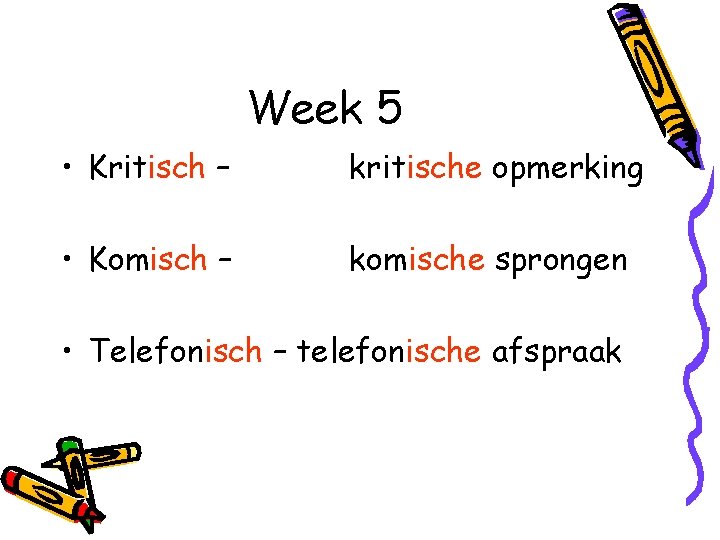 Week 5

• Kritisch – kritische opmerking

• Komisch – komische sprongen

• Telefonisch – telefonische afspraak